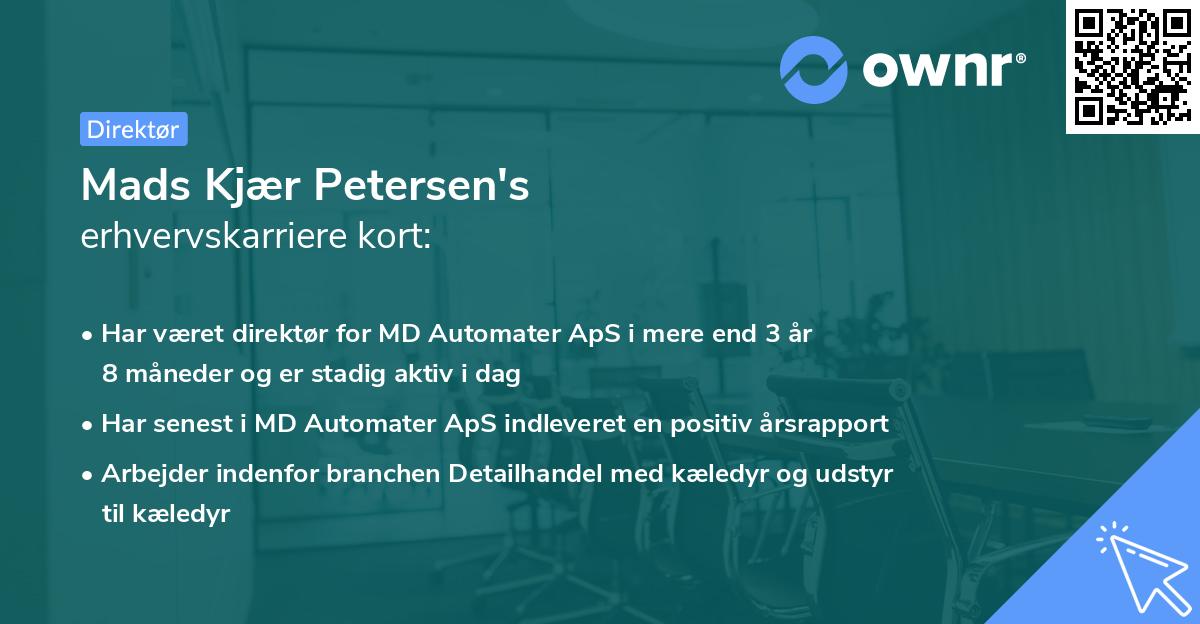 ownr®

Direktør

Mads Kjær Petersen's
erhvervskarriere kort:

• Har været direktør for MD Automater ApS i mere end 3 år 8 måneder og er stadig aktiv i dag
• Har senest i MD Automater ApS indleveret en positiv årsrapport
• Arbejder indenfor branchen Detailhandel med kæledyr og udstyr til kæledyr